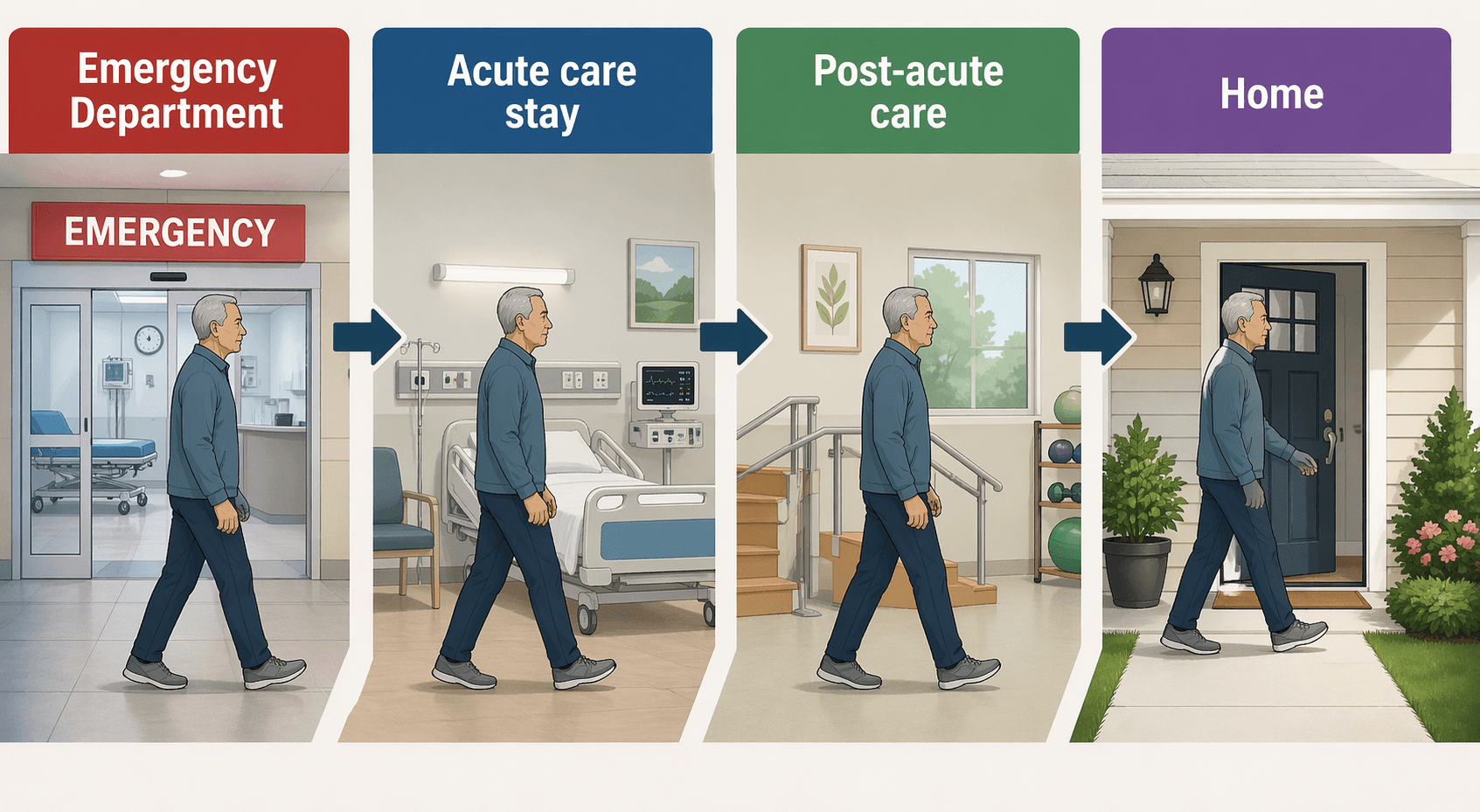 Emergency Department

EMERGENCY

Acute care stay

Post-acute care

Home